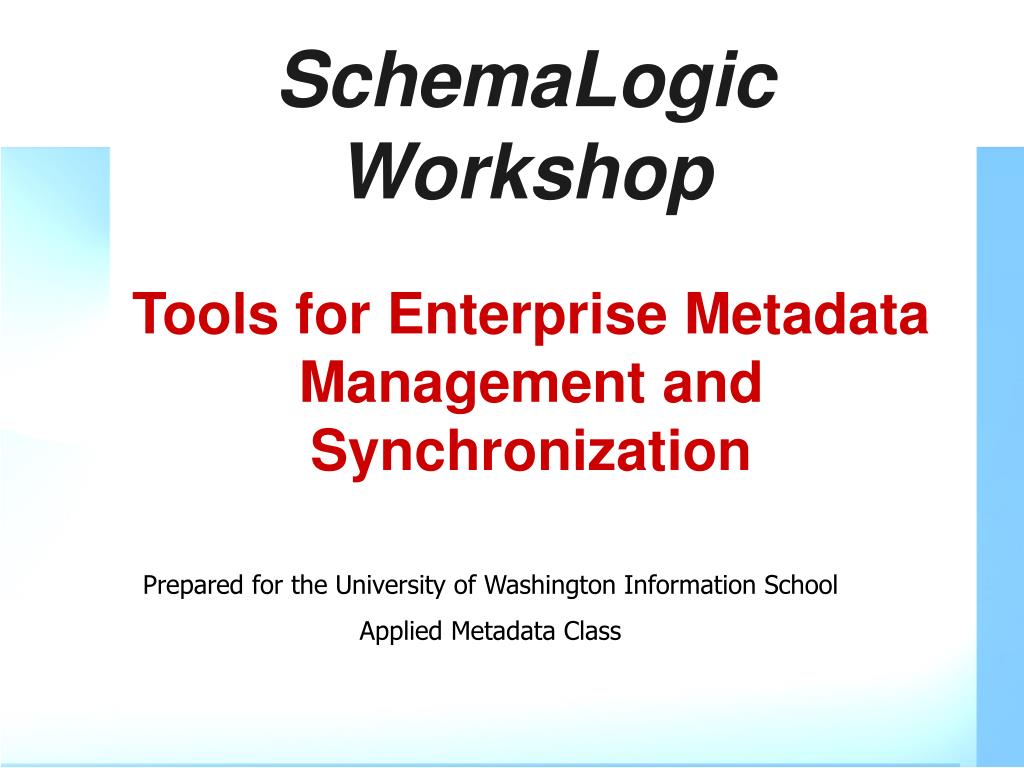 SchemaLogic Workshop

Tools for Enterprise Metadata Management and Synchronization

Prepared for the University of Washington Information School

Applied Metadata Class